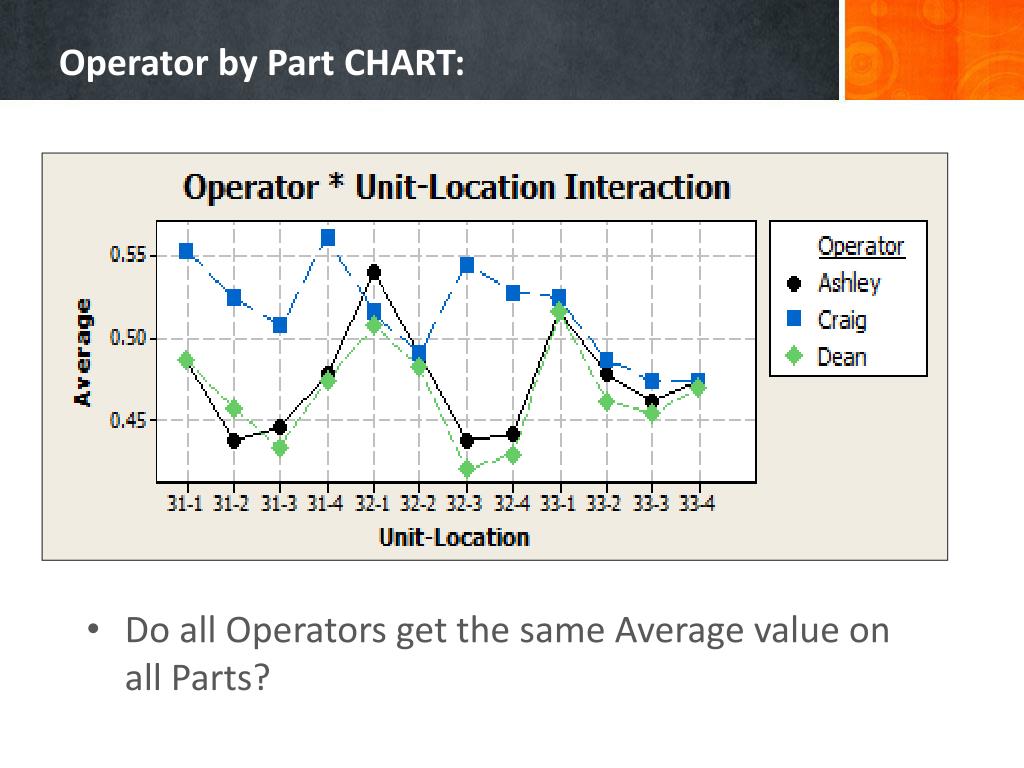 Operator by Part CHART:

Operator * Unit-Location Interaction

0.55
0.50
0.45
Average

31-1 31-2 31-3 31-4 32-1 32-2 32-3 32-4 33-1 33-2 33-3 33-4
Unit-Location

Operator
Ashley
Craig
Dean

• Do all Operators get the same Average value on all Parts?